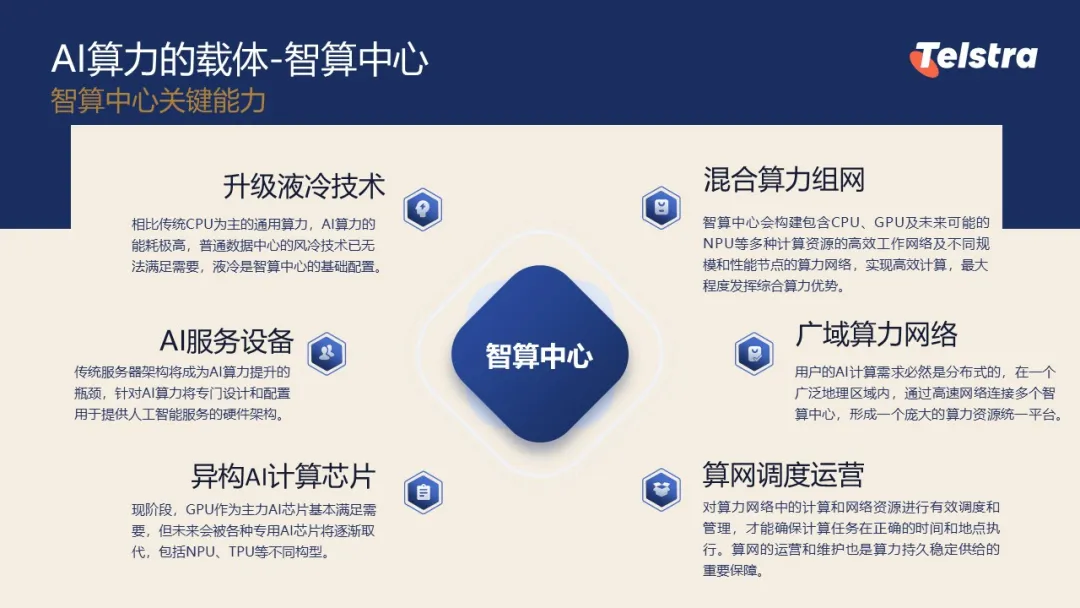 AI算力的载体-智算中心
智算中心关键能力

Telstra

升级液冷技术
相比传统CPU为主的通用算力，AI算力的能耗极高，普通数据中心的风冷技术已无法满足需要，液冷是智算中心的基础配置。

AI服务设备
传统服务器架构将成为AI算力提升的瓶颈，针对AI算力将专门设计和配置用于提供人工智能服务的硬件架构。

异构AI计算芯片
现阶段，GPU作为主力AI芯片基本满足需要，但未来会被各种专用AI芯片将逐渐取代，包括NPU、TPU等不同构型。

智算中心

混合算力组网
智算中心会构建包含CPU、GPU及未来可能的NPU等多种计算资源的高效工作网络及不同规模和性能节点的算力网络，实现高效计算，最大程度发挥综合算力优势。

广域算力网络
用户的AI计算需求必然是分布式的，在一个广泛地理区域内，通过高速网络连接多个智算中心，形成一个庞大的算力资源统一平台。

算网调度运营
对算力网络中的计算和网络资源进行有效调度和管理，才能确保计算任务在正确的时间和地点执行。算网的运营和维护也是算力持久稳定供给的重要保障。